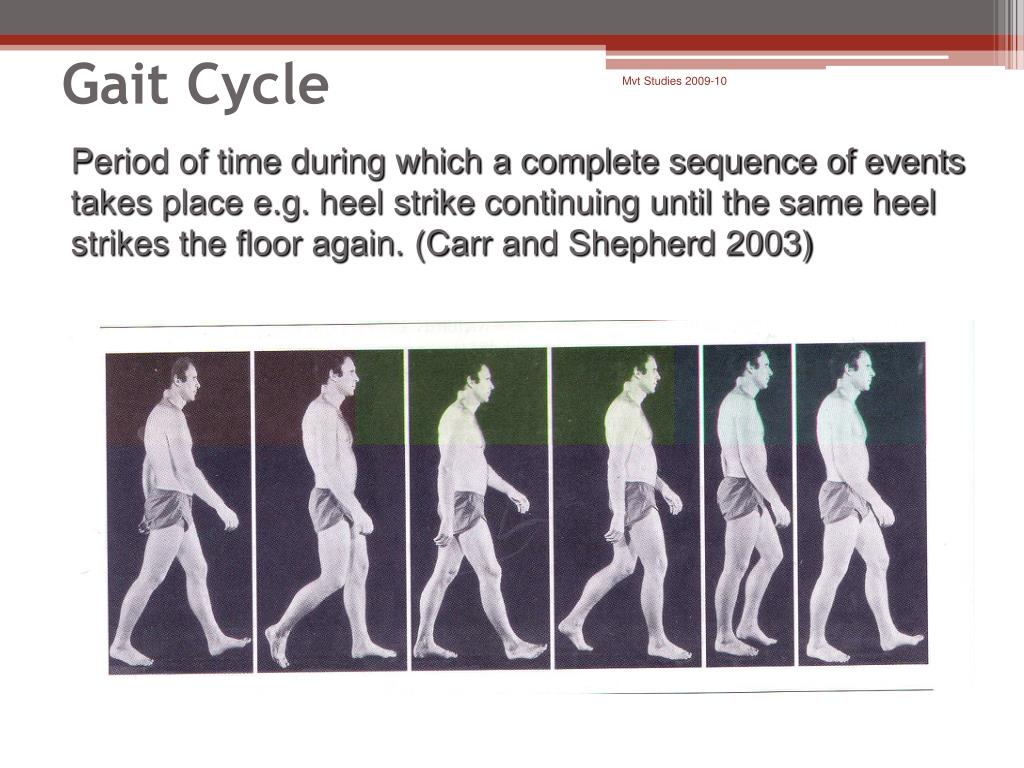 Gait Cycle

Mvt Studies 2009-10

Period of time during which a complete sequence of events takes place e.g. heel strike continuing until the same heel strikes the floor again. (Carr and Shepherd 2003)